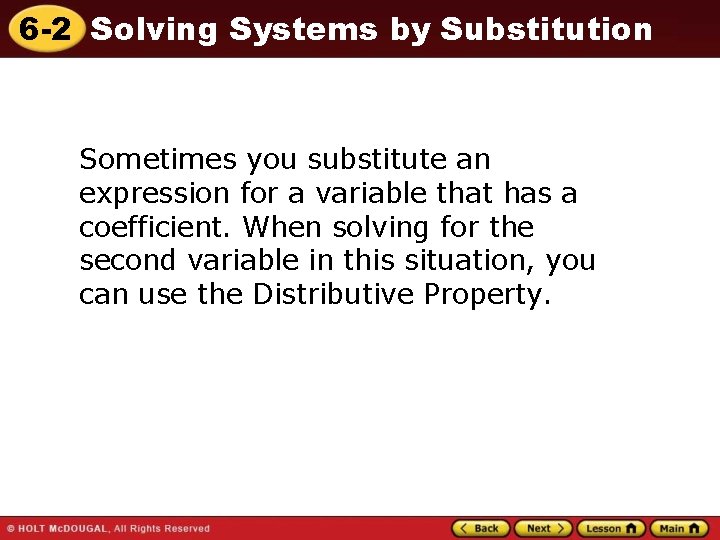 6-2 Solving Systems by Substitution

Sometimes you substitute an expression for a variable that has a coefficient. When solving for the second variable in this situation, you can use the Distributive Property.

© HOLT McDOUGAL, All Rights Reserved

Back Next Lesson Main